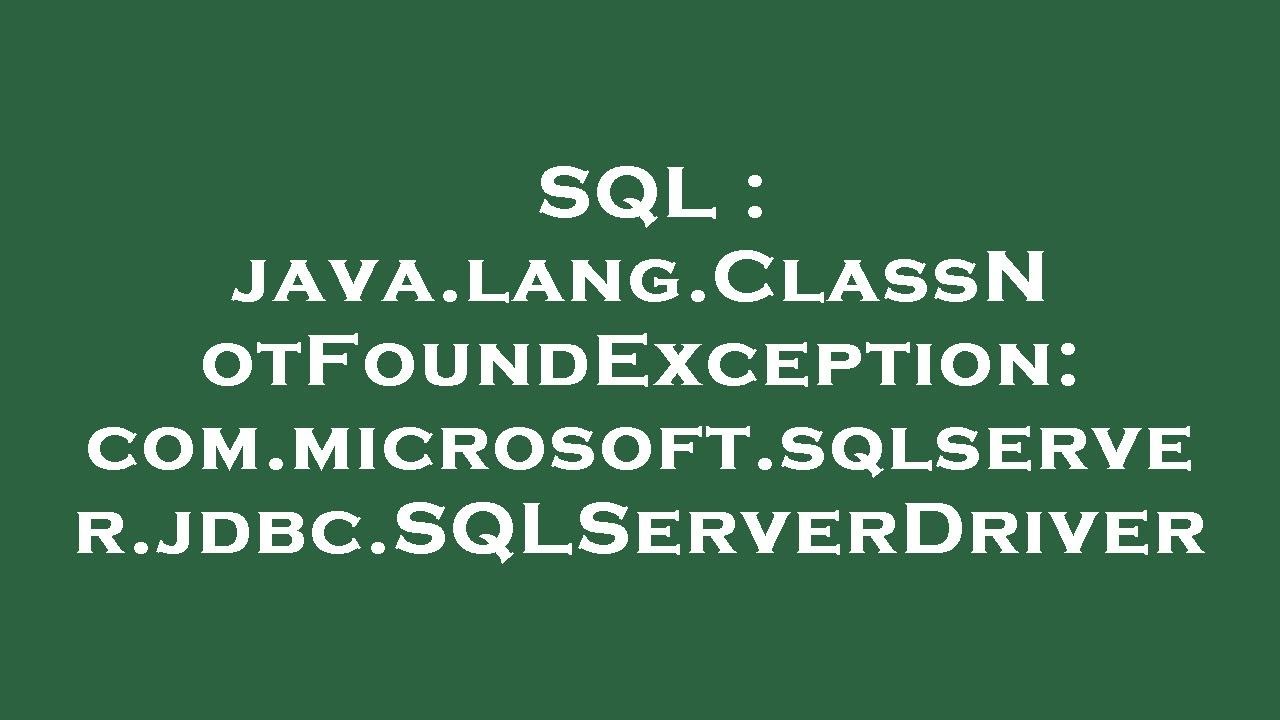 SQL : java.lang.ClassNotFoundException: com.microsoft.sqlserver.jdbc.SQLServerDriver